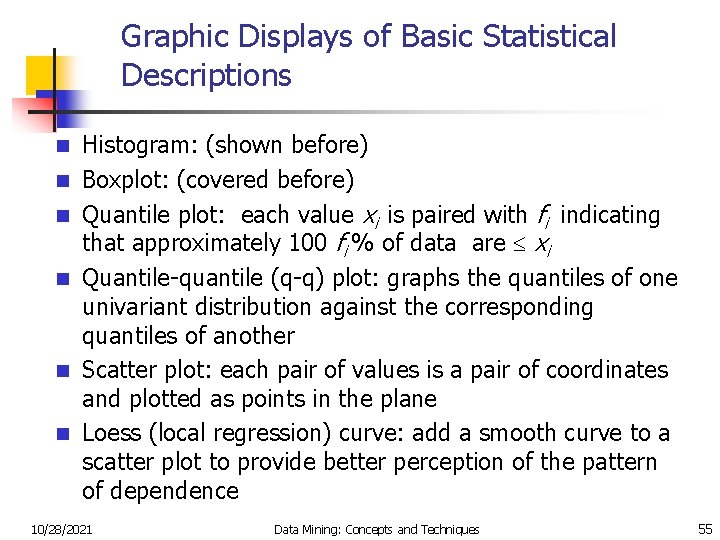 Graphic Displays of Basic Statistical Descriptions

- Histogram: (shown before)
- Boxplot: (covered before)
- Quantile plot: each value $x_i$ is paired with $f_i$ indicating that approximately 100 $f_i$% of data are $\leq x_i$
- Quantile-quantile (q-q) plot: graphs the quantiles of one univariant distribution against the corresponding quantiles of another
- Scatter plot: each pair of values is a pair of coordinates and plotted as points in the plane
- Loess (local regression) curve: add a smooth curve to a scatter plot to provide better perception of the pattern of dependence

10/28/2021 Data Mining: Concepts and Techniques 55